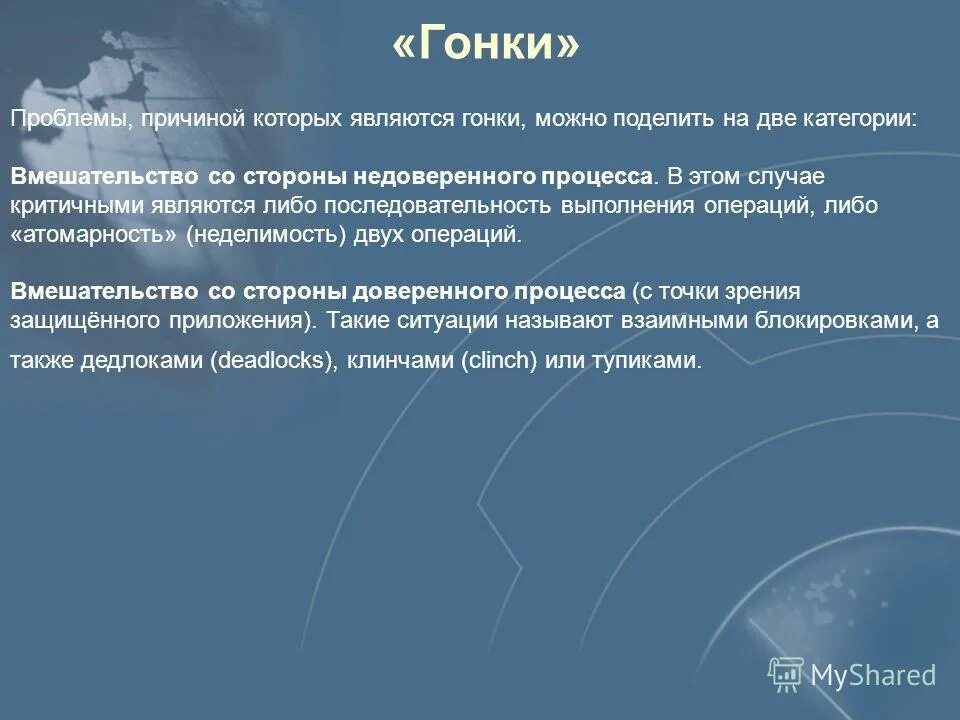 «Гонки»

Проблемы, причиной которых являются гонки, можно поделить на две категории:

Вмешательство со стороны недоверенного процесса. В этом случае критичными являются либо последовательность выполнения операций, либо «атомарность» (неделимость) двух операций.

Вмешательство со стороны доверенного процесса (с точки зрения защищённого приложения). Такие ситуации называют взаимными блокировками, а также дедлоками (deadlocks), клинчами (clinch) или тупиками.

MyShared